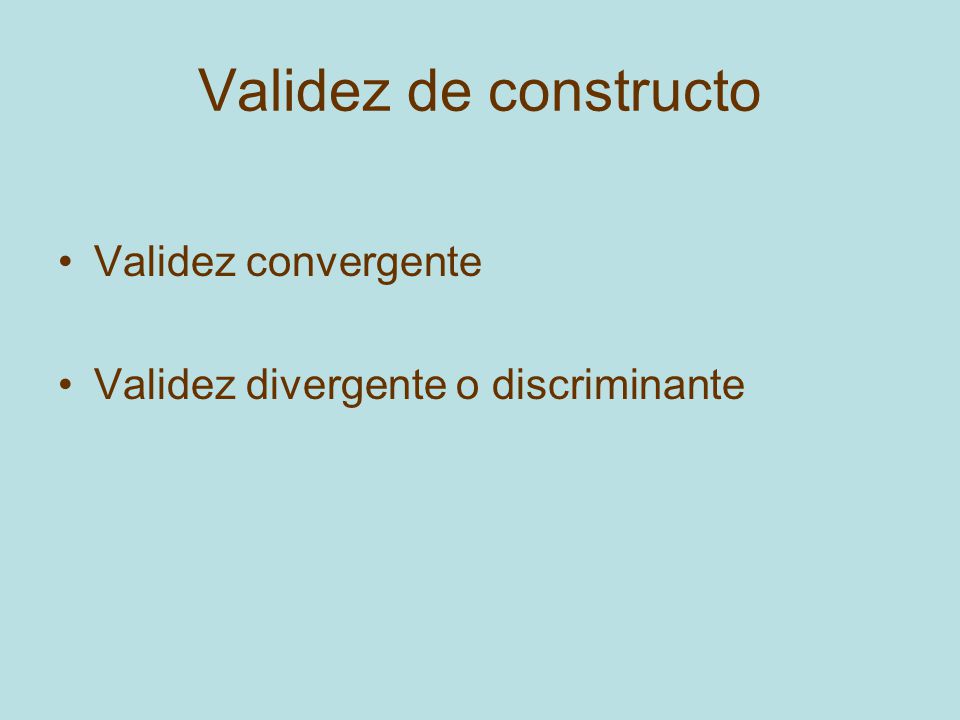 Validez de constructo

• Validez convergente

• Validez divergente o discriminante